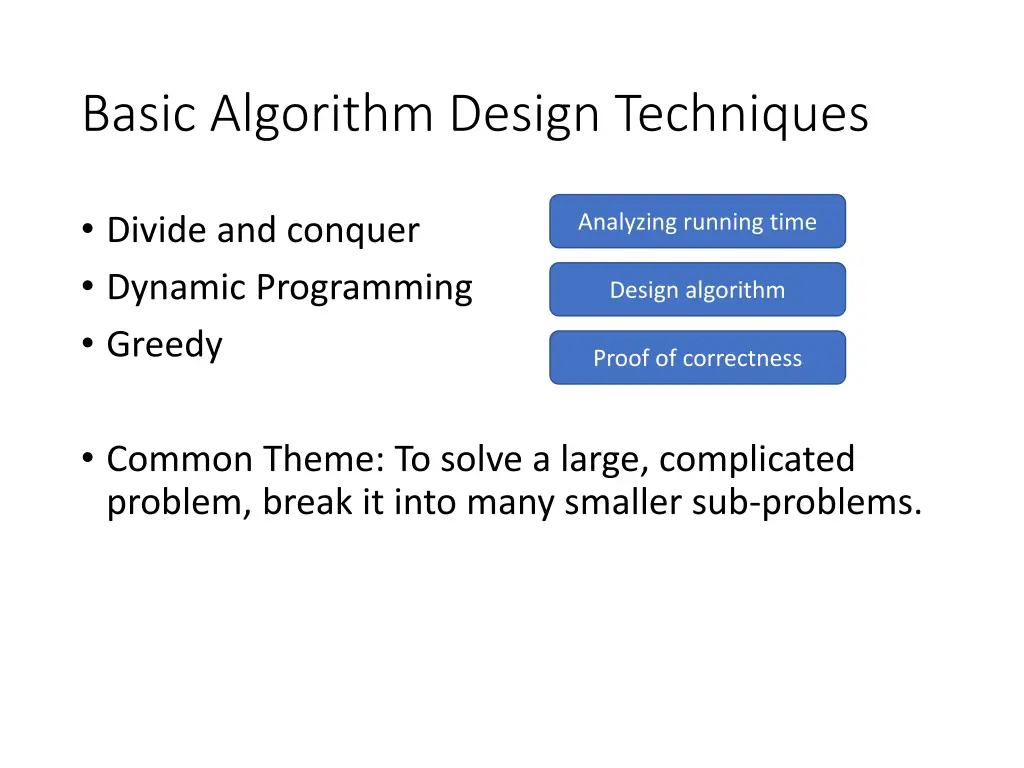 Basic Algorithm Design Techniques

• Divide and conquer
• Dynamic Programming
• Greedy

Analyzing running time

Design algorithm

Proof of correctness

• Common Theme: To solve a large, complicated problem, break it into many smaller sub-problems.